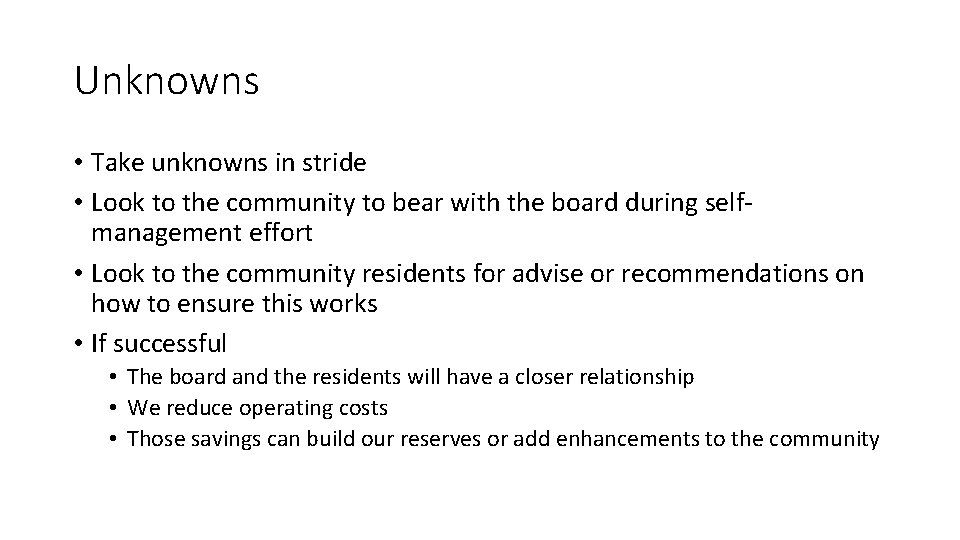 Unknowns

• Take unknowns in stride
• Look to the community to bear with the board during self-management effort
• Look to the community residents for advise or recommendations on how to ensure this works
• If successful
  • The board and the residents will have a closer relationship
  • We reduce operating costs
  • Those savings can build our reserves or add enhancements to the community